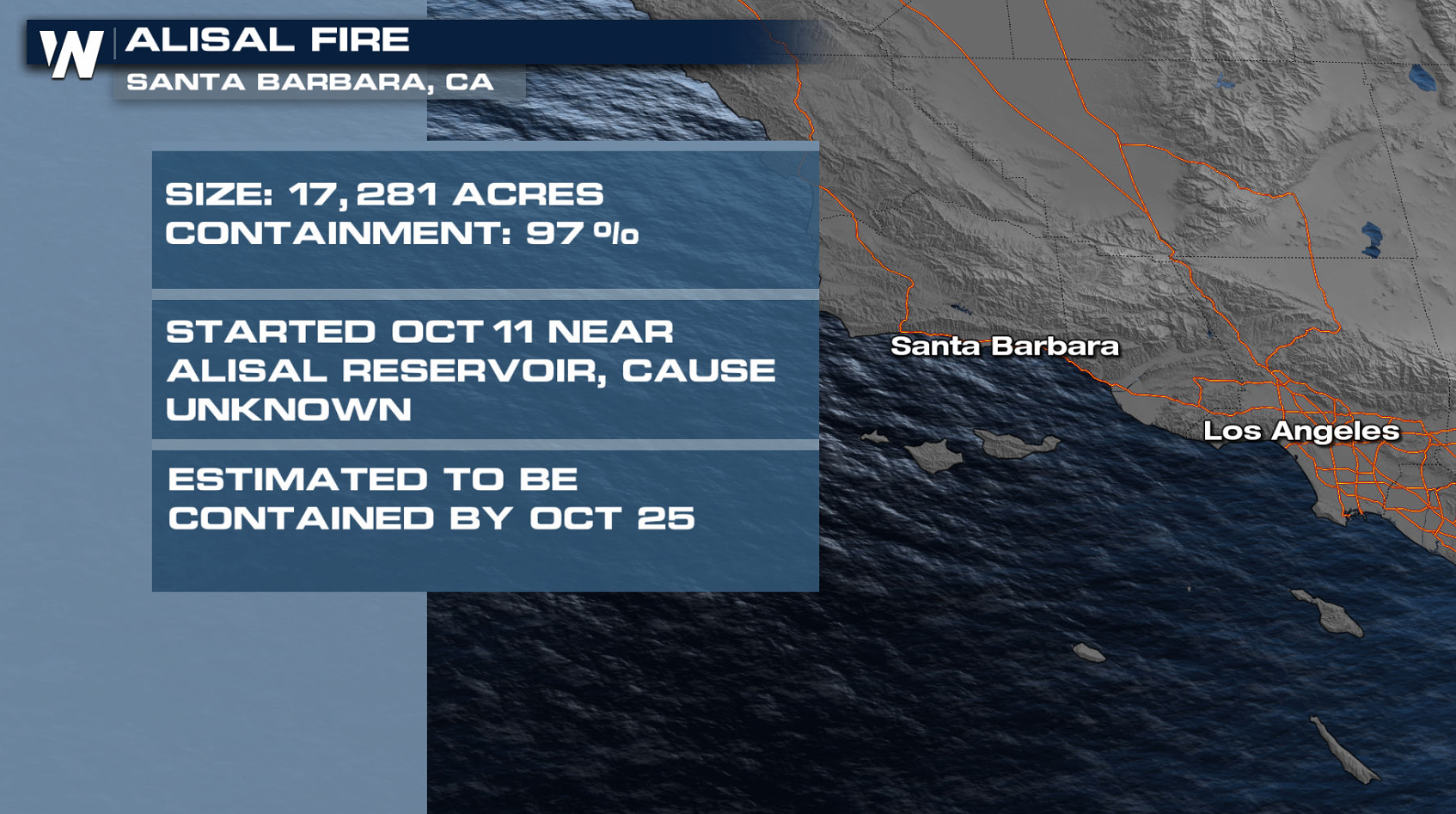 W

ALISAL FIRE
SANTA BARBARA, CA

SIZE: 17,281 ACRES
CONTAINMENT: 97%

STARTED OCT 11 NEAR ALISAL RESERVOIR, CAUSE UNKNOWN

ESTIMATED TO BE CONTAINED BY OCT 25

Santa Barbara

Los Angeles